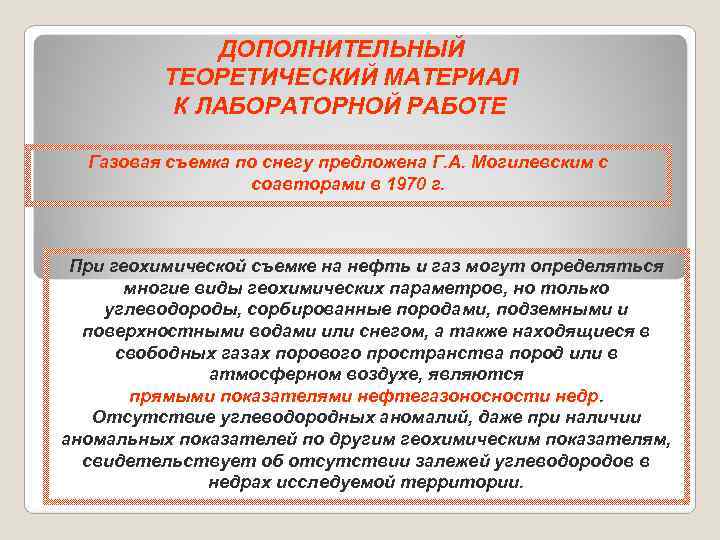 ДОПОЛНИТЕЛЬНЫЙ ТЕОРЕТИЧЕСКИЙ МАТЕРИАЛ К ЛАБОРАТОРНОЙ РАБОТЕ

Газовая съемка по снегу предложена Г.А. Могилевским с соавторами в 1970 г.

При геохимической съемке на нефть и газ могут определяться многие виды геохимических параметров, но только углеводороды, сорбированные породами, подземными и поверхностными водами или снегом, а также находящиеся в свободных газах порового пространства пород или в атмосферном воздухе, являются прямыми показателями нефтегазоносности недр. Отсутствие углеводородных аномалий, даже при наличии аномальных показателей по другим геохимическим показателям, свидетельствует об отсутствии залежей углеводородов в недрах исследуемой территории.